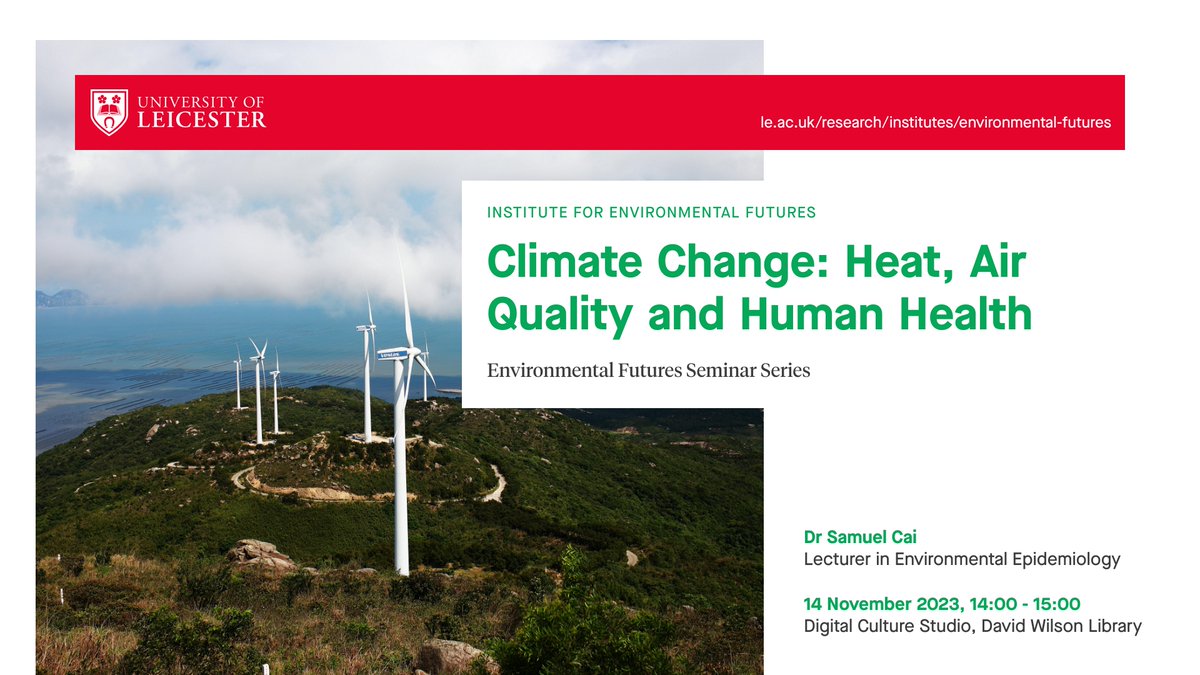 UNIVERSITY OF LEICESTER

le.ac.uk/research/institutes/environmental-futures

INSTITUTE FOR ENVIRONMENTAL FUTURES

Climate Change: Heat, Air Quality and Human Health

Environmental Futures Seminar Series

Dr Samuel Cai
Lecturer in Environmental Epidemiology

14 November 2023, 14:00 - 15:00
Digital Culture Studio, David Wilson Library